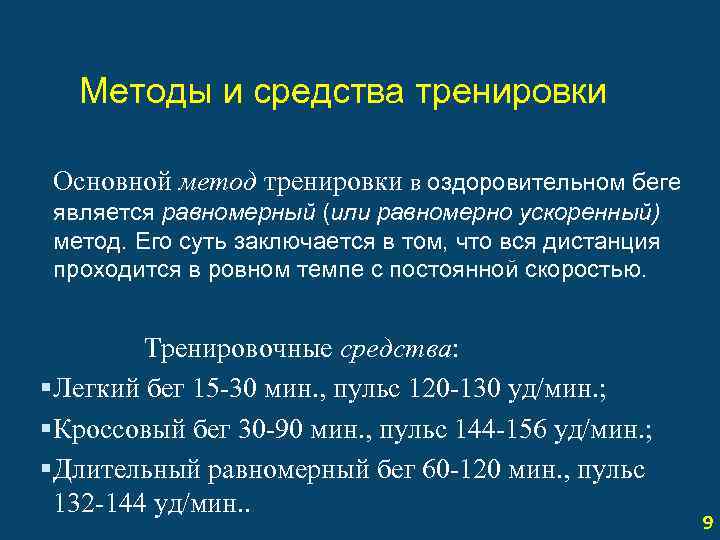 Методы и средства тренировки

Основной метод тренировки в оздоровительном беге является равномерный (или равномерно ускоренный) метод. Его суть заключается в том, что вся дистанция проходится в ровном темпе с постоянной скоростью.

Тренировочные средства:

▪Легкий бег 15-30 мин., пульс 120-130 уд/мин.;

▪Кроссовый бег 30-90 мин., пульс 144-156 уд/мин.;

▪Длительный равномерный бег 60-120 мин., пульс 132-144 уд/мин..

9